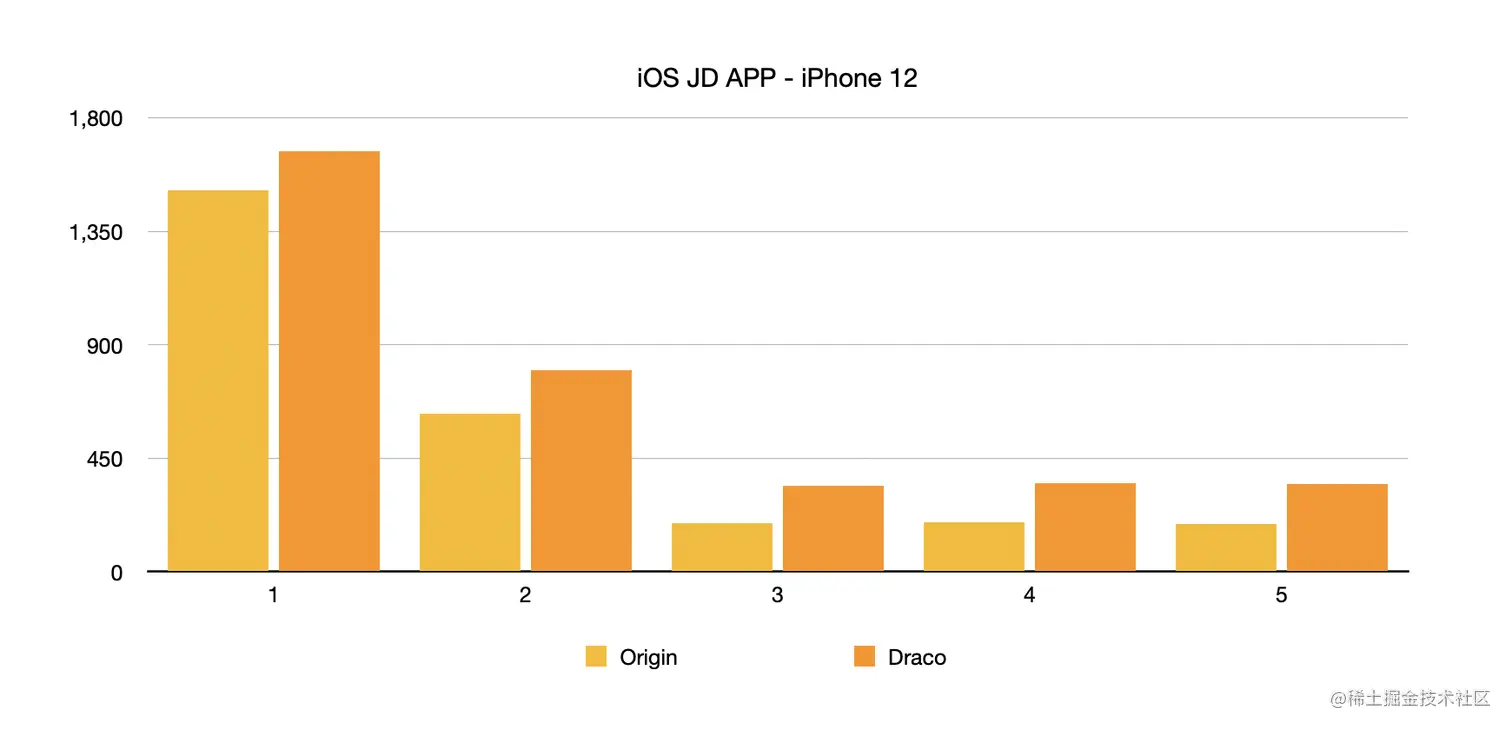 iOS JD APP - iPhone 12

1,800
1,350
900
450
0

1
2
3
4
5

Origin
Draco

@稀土掘金技术社区